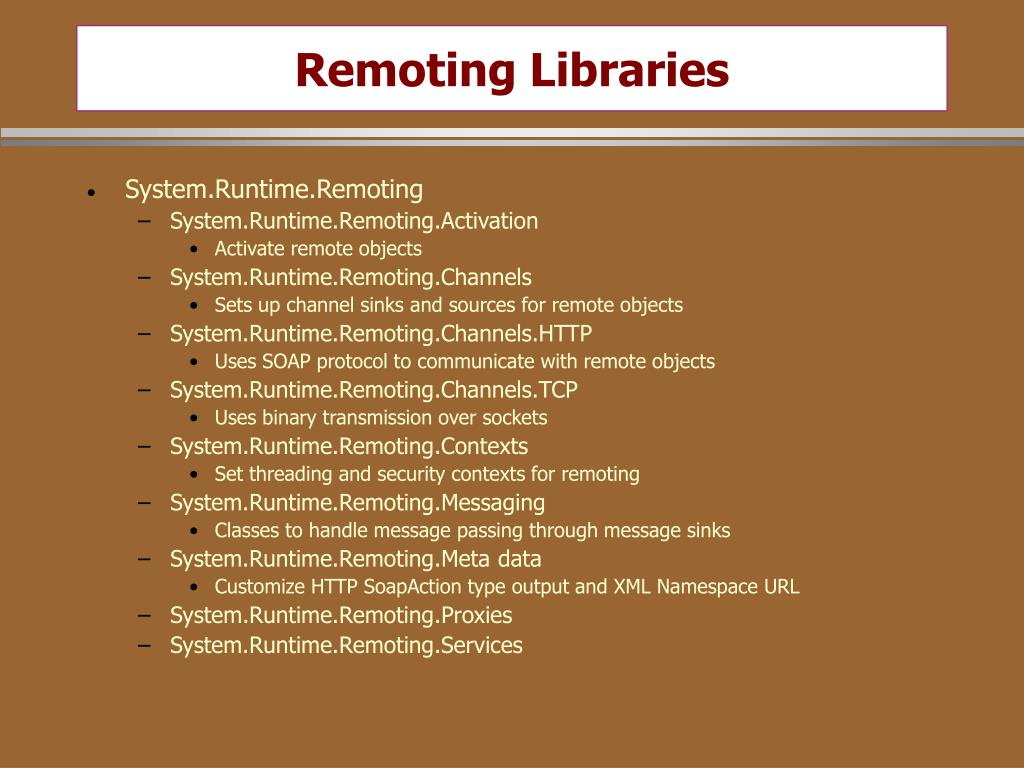 Remoting Libraries

• System.Runtime.Remoting
 – System.Runtime.Remoting.Activation
  • Activate remote objects
 – System.Runtime.Remoting.Channels
  • Sets up channel sinks and sources for remote objects
 – System.Runtime.Remoting.Channels.HTTP
  • Uses SOAP protocol to communicate with remote objects
 – System.Runtime.Remoting.Channels.TCP
  • Uses binary transmission over sockets
 – System.Runtime.Remoting.Contexts
  • Set threading and security contexts for remoting
 – System.Runtime.Remoting.Messaging
  • Classes to handle message passing through message sinks
 – System.Runtime.Remoting.Meta data
  • Customize HTTP SoapAction type output and XML Namespace URL
 – System.Runtime.Remoting.Proxies
 – System.Runtime.Remoting.Services